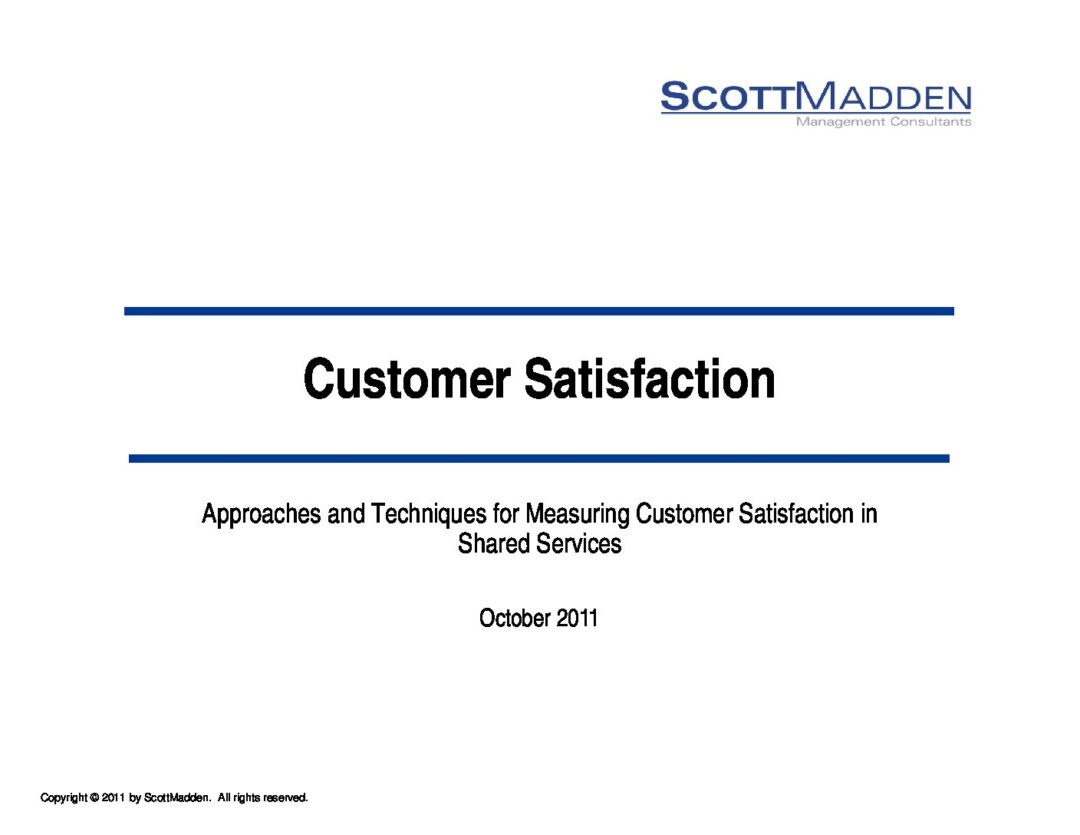 SCOTTMADDEN
Management Consultants

Customer Satisfaction

Approaches and Techniques for Measuring Customer Satisfaction in Shared Services

October 2011

Copyright © 2011 by ScottMadden. All rights reserved.